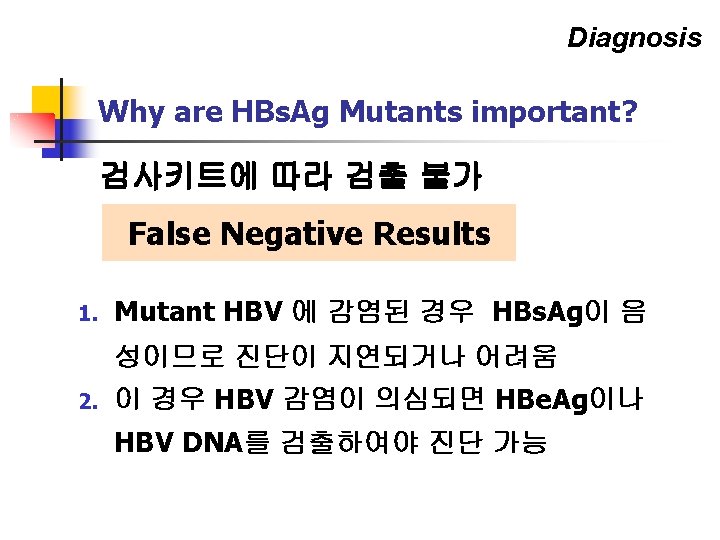 Diagnosis

Why are HBsAg Mutants important?

검사키트에 따라 검출 불가

False Negative Results

1. Mutant HBV 에 감염된 경우 HBsAg이 음성이므로 진단이 지연되거나 어려움
2. 이 경우 HBV 감염이 의심되면 HBeAg이나 HBV DNA를 검출하여야 진단 가능